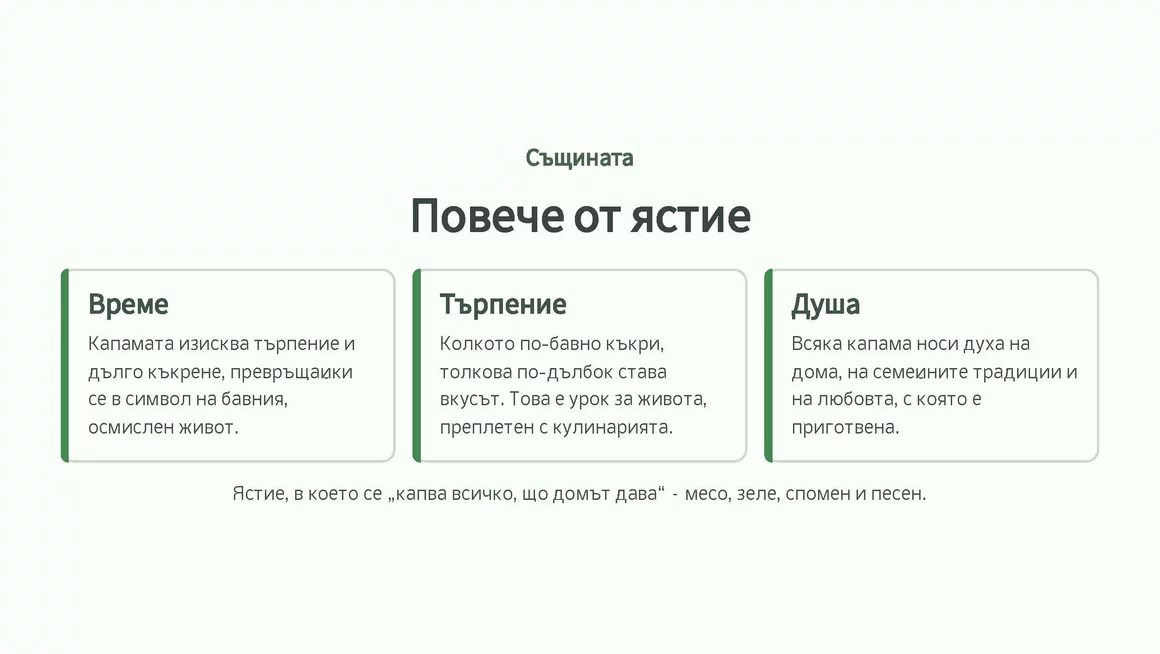 Същината

Повече от ястие

Време

Капамата изисква търпение и дълго къкрене, превръщайки се в символ на бавния, осмислен живот.

Търпение

Колкото по-бавно къкри, толкова по-дълбок става вкусът. Това е урок за живота, преплетен с кулинарията.

Душа

Всяка капама носи духа на дома, на семейните традиции и на любовта, с която е приготвена.

Ястие, в което се „капва всичко, що домът дава“ - месо, зеле, спомен и песен.